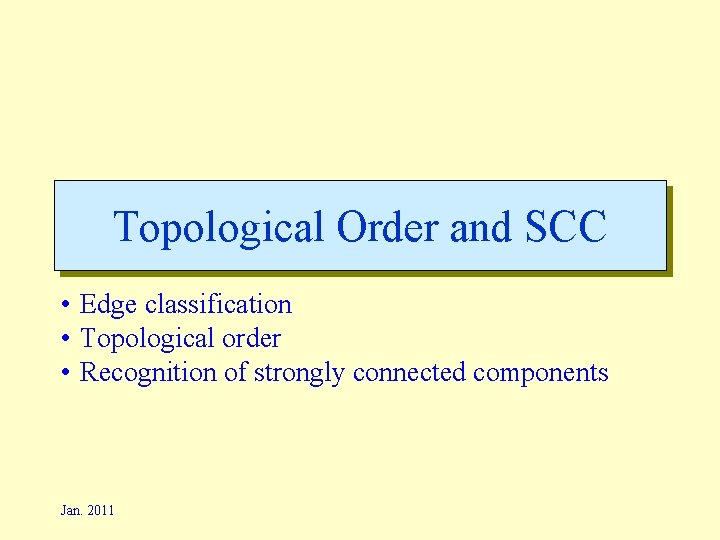 Topological Order and SCC

• Edge classification
• Topological order
• Recognition of strongly connected components

Jan. 2011